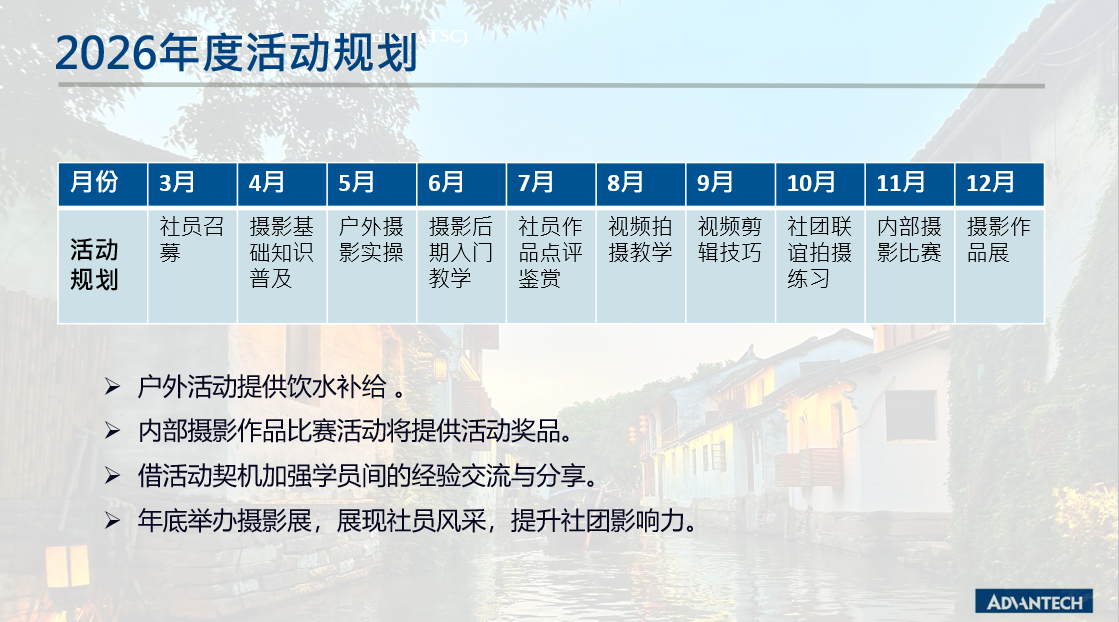 2026年度活动规划

| 月份 | 3月 | 4月 | 5月 | 6月 | 7月 | 8月 | 9月 | 10月 | 11月 | 12月 |
|---|---|---|---|---|---|---|---|---|---|---|
| 活动规划 | 社员召募 | 摄影基础知识普及 | 户外摄影实操 | 摄影后期入门教学 | 社员作品点评鉴赏 | 视频拍摄教学 | 视频剪辑技巧 | 社团联谊拍摄练习 | 内部摄影比赛 | 摄影作品展 |

➢ 户外活动提供饮水补给 。
➢ 内部摄影作品比赛活动将提供活动奖品。
➢ 借活动契机加强学员间的经验交流与分享。
➢ 年底举办摄影展，展现社员风采，提升社团影响力。

ADVANTECH